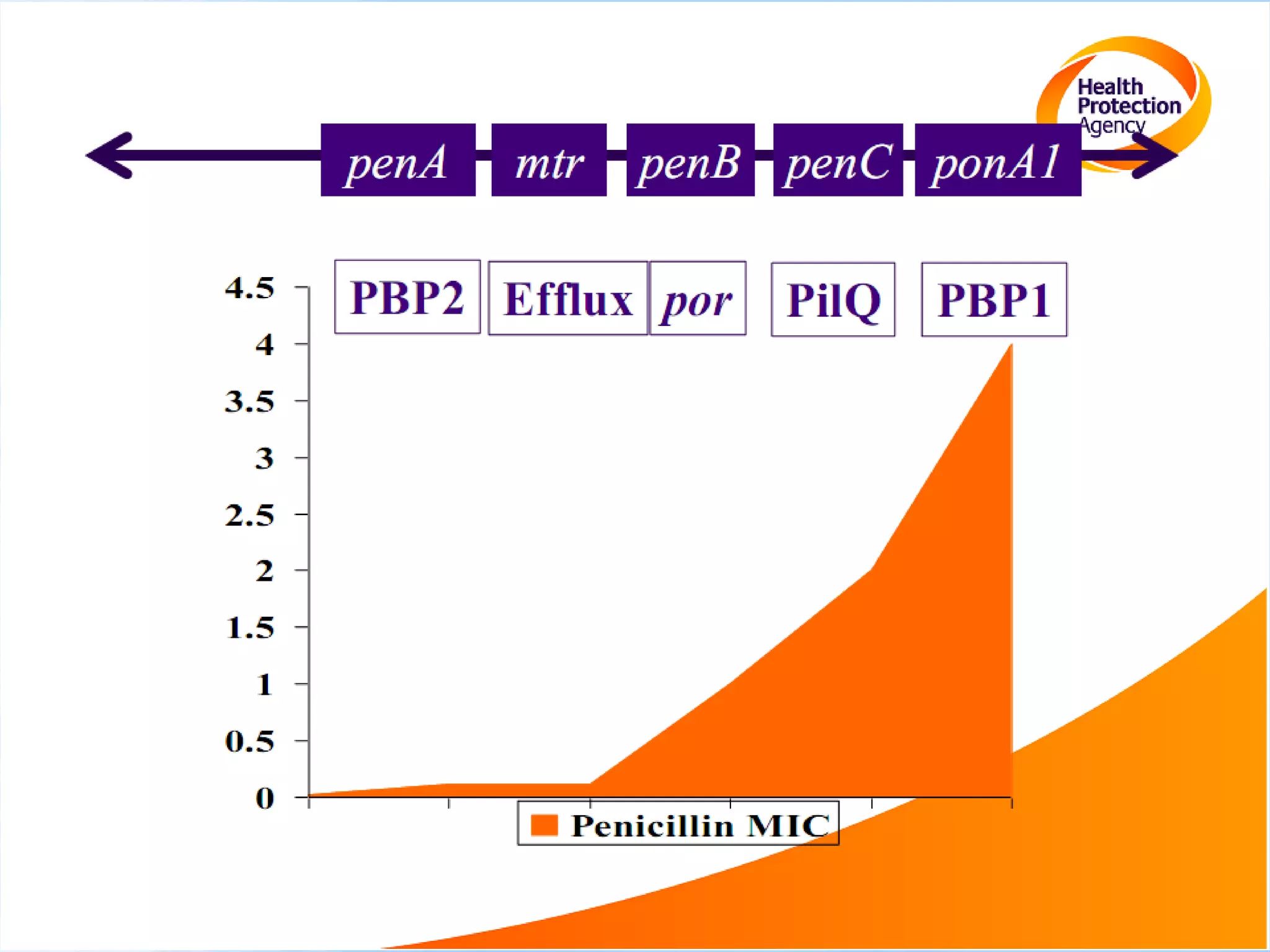 Health Protection Agency

penA mtr penB penC ponA1

PBP2 Efflux por PilQ PBP1

4.5
4
3.5
3
2.5
2
1.5
1
0.5
0

Penicillin MIC